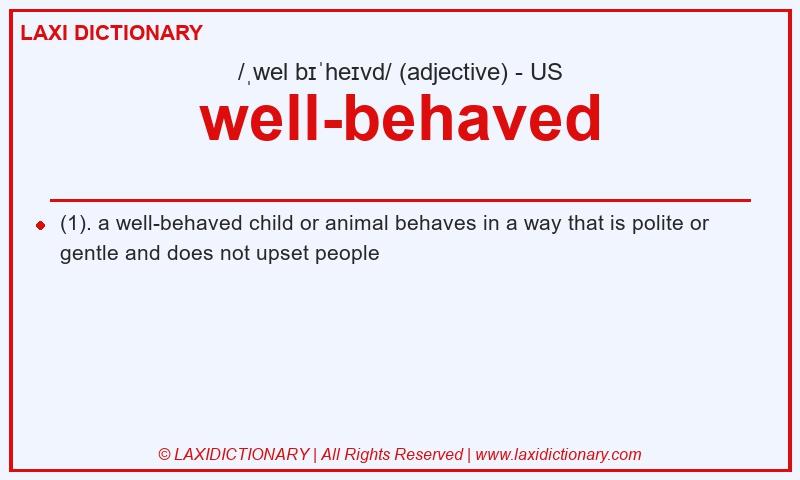 LAXI DICTIONARY

/ˌwel bɪˈheɪvd/ (adjective) - US

well-behaved

(1). a well-behaved child or animal behaves in a way that is polite or gentle and does not upset people

© LAXIDICTIONARY | All Rights Reserved | www.laxidictionary.com